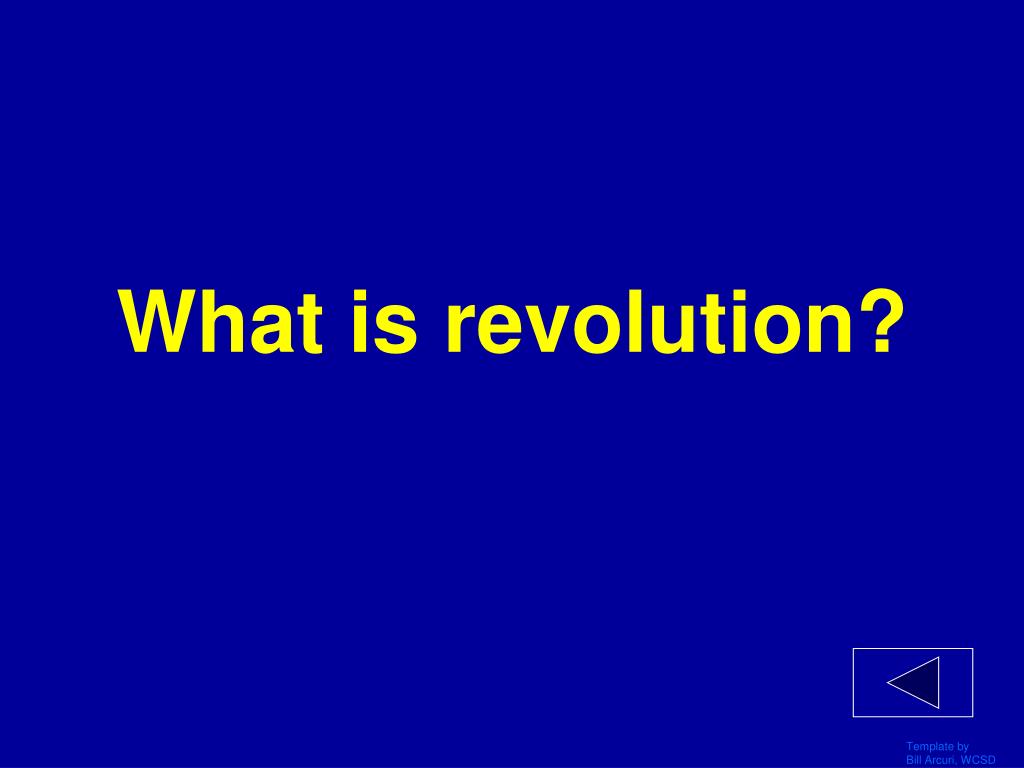 What is revolution?

Template by
Bill Arcuri, WCSD